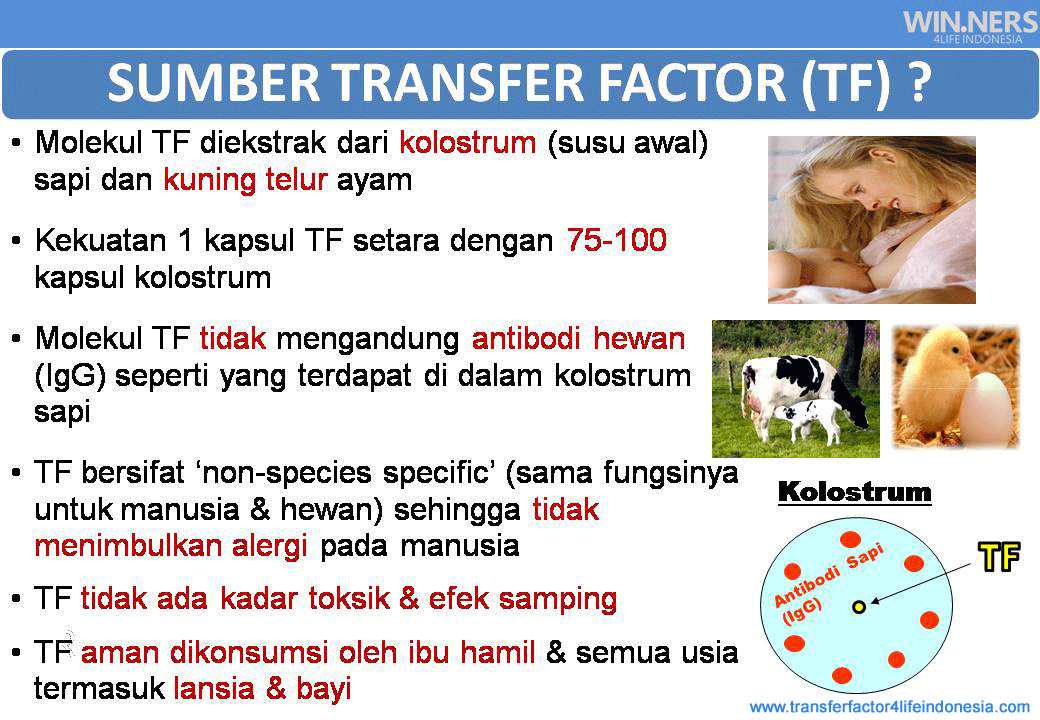 WIN.NERS
4LIFE INDONESIA

SUMBER TRANSFER FACTOR (TF) ?

• Molekul TF diekstrak dari kolostrum (susu awal) sapi dan kuning telur ayam

• Kekuatan 1 kapsul TF setara dengan 75-100 kapsul kolostrum

• Molekul TF tidak mengandung antibodi hewan (IgG) seperti yang terdapat di dalam kolostrum sapi

• TF bersifat 'non-species specific' (sama fungsinya untuk manusia & hewan) sehingga tidak menimbulkan alergi pada manusia

• TF tidak ada kadar toksik & efek samping

• TF aman dikonsumsi oleh ibu hamil & semua usia termasuk lansia & bayi

Kolostrum

Antibodi Sapi
(IgG)

TF

www.transferfactor4lifeindonesia.com